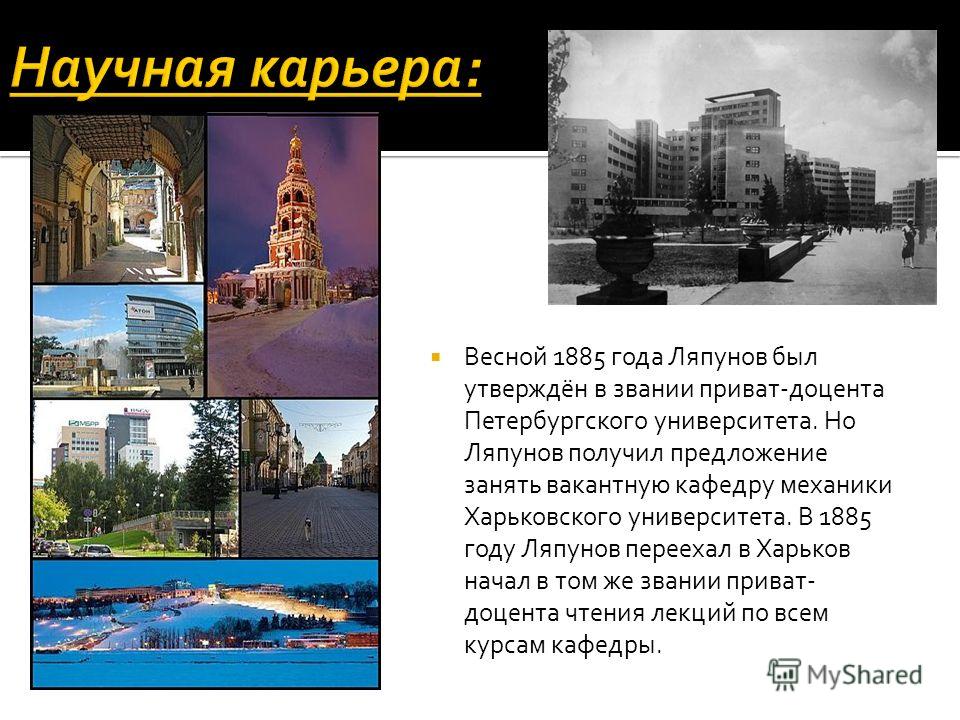 Научная карьера:

Весной 1885 года Ляпунов был утверждён в звании приват-доцента Петербургского университета. Но Ляпунов получил предложение занять вакантную кафедру механики Харьковского университета. В 1885 году Ляпунов переехал в Харьков начал в том же звании приват-доцента чтения лекций по всем курсам кафедры.

MyShared